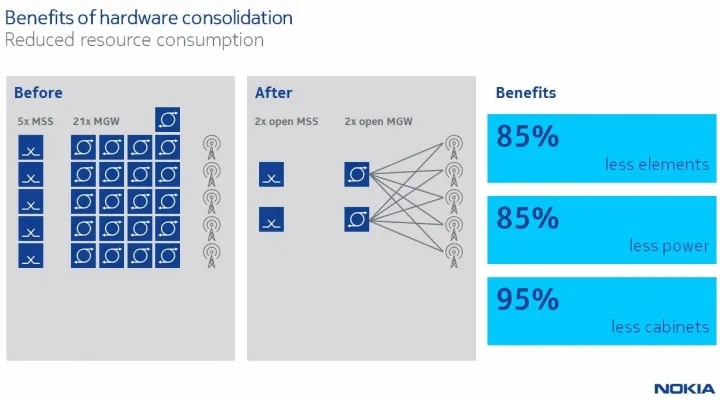 Benefits of hardware consolidation
Reduced resource consumption

Before
5x MSS
21x MGW

After
2x open MSS
2x open MGW

Benefits
85%
less elements
85%
less power
95%
less cabinets

NOKIA